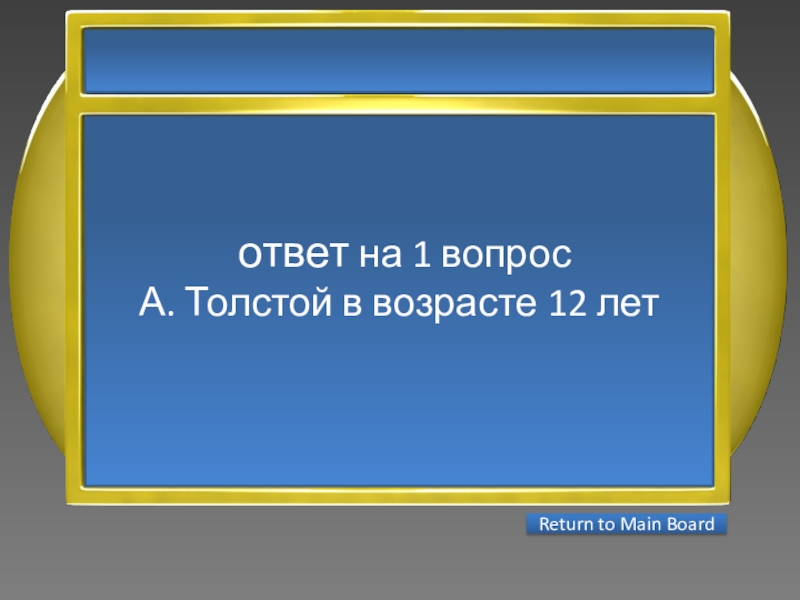 ответ на 1 вопрос
А. Толстой в возрасте 12 лет

Return to Main Board